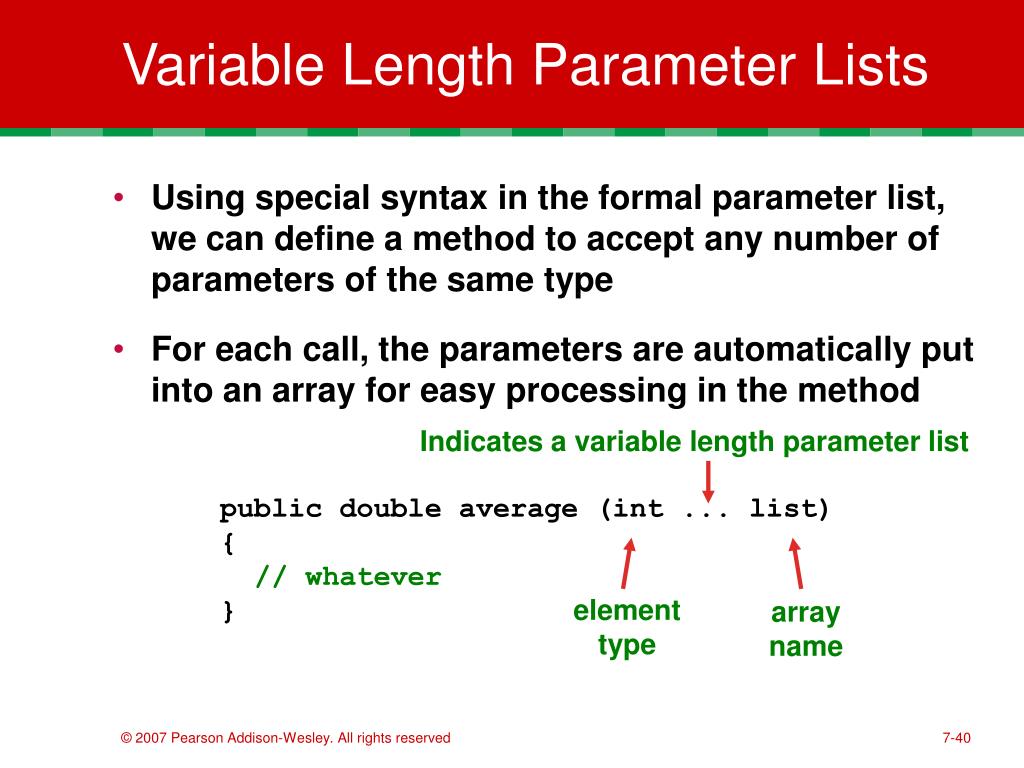 Variable Length Parameter Lists

• Using special syntax in the formal parameter list, we can define a method to accept any number of parameters of the same type

• For each call, the parameters are automatically put into an array for easy processing in the method

Indicates a variable length parameter list

public double average (int ... list)
{
  // whatever
}

element type

array name

© 2007 Pearson Addison-Wesley. All rights reserved

7-40